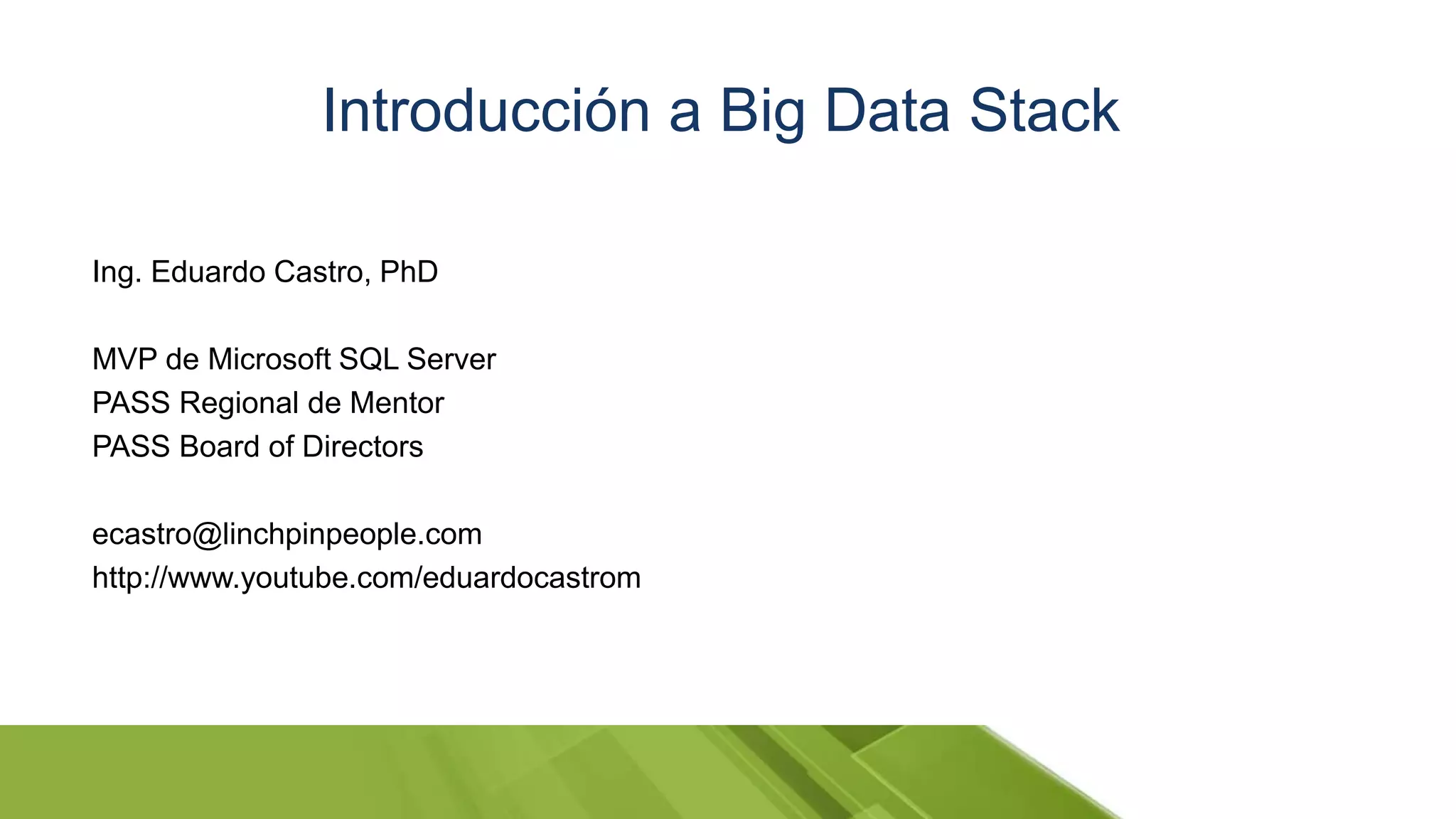 Introducción a Big Data Stack

Ing. Eduardo Castro, PhD

MVP de Microsoft SQL Server
PASS Regional de Mentor
PASS Board of Directors

ecastro@linchpinpeople.com
http://www.youtube.com/eduardocastrom